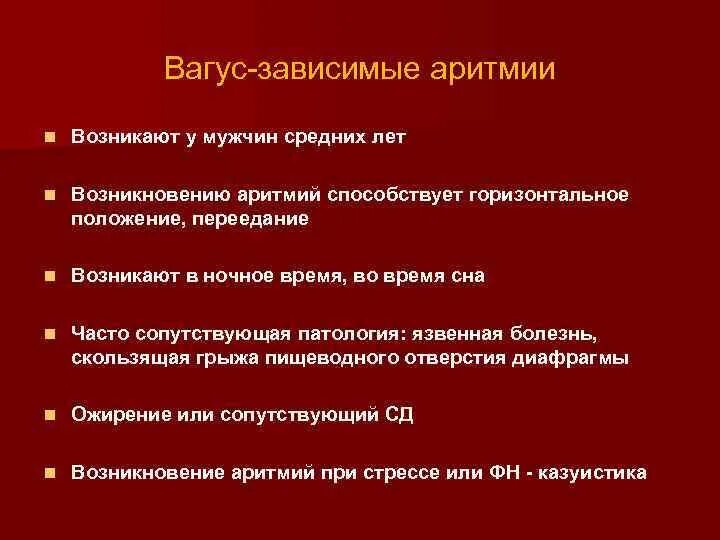 Вагус-зависимые аритмии

Возникают у мужчин средних лет

Возникновению аритмий способствует горизонтальное положение, переедание

Возникают в ночное время, во время сна

Часто сопутствующая патология: язвенная болезнь, скользящая грыжа пищеводного отверстия диафрагмы

Ожирение или сопутствующий СД

Возникновение аритмий при стрессе или ФН - казуистика